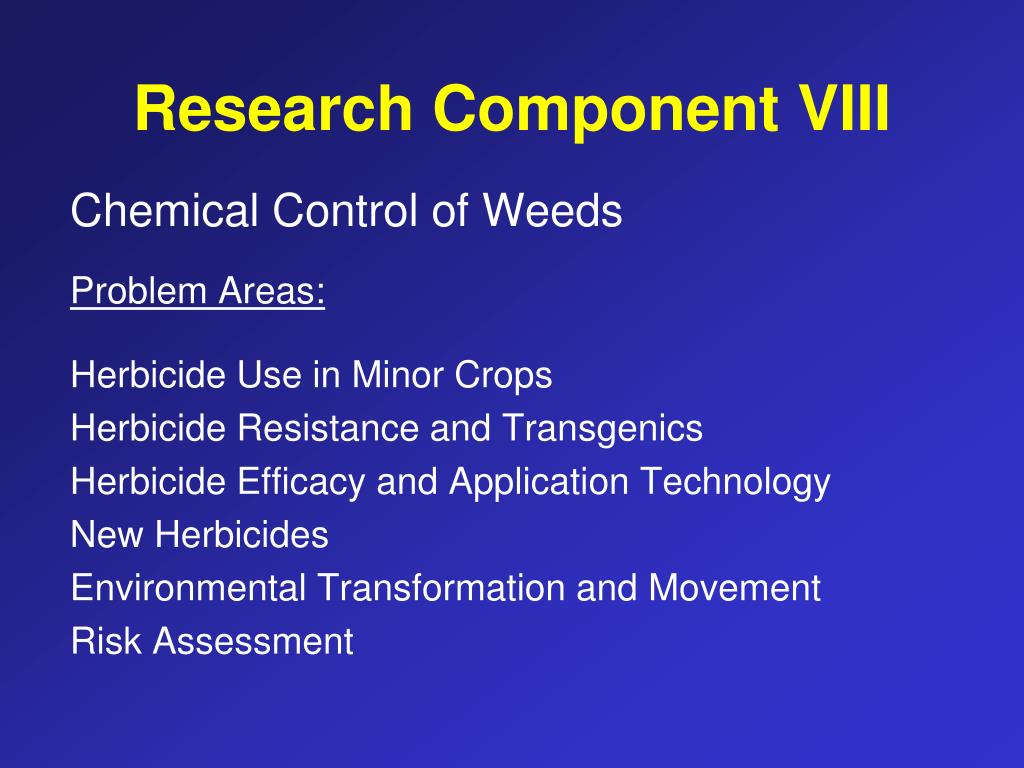 Research Component VIII

Chemical Control of Weeds

Problem Areas:

Herbicide Use in Minor Crops
Herbicide Resistance and Transgenics
Herbicide Efficacy and Application Technology
New Herbicides
Environmental Transformation and Movement
Risk Assessment